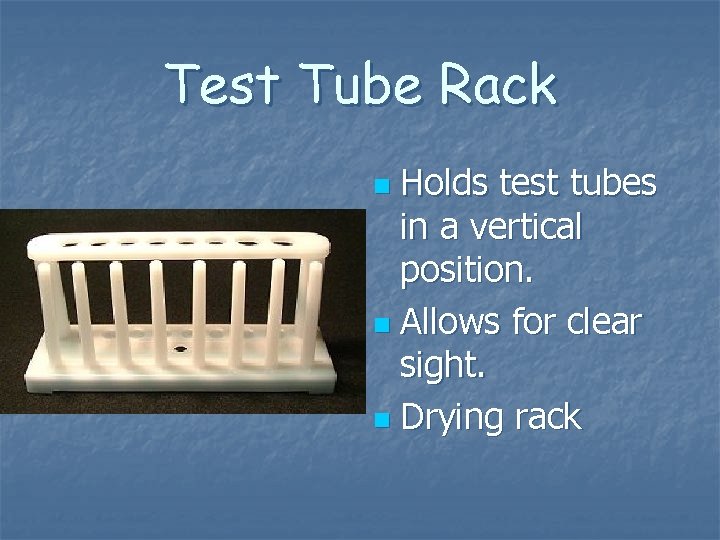 Test Tube Rack

- Holds test tubes in a vertical position.
- Allows for clear sight.
- Drying rack